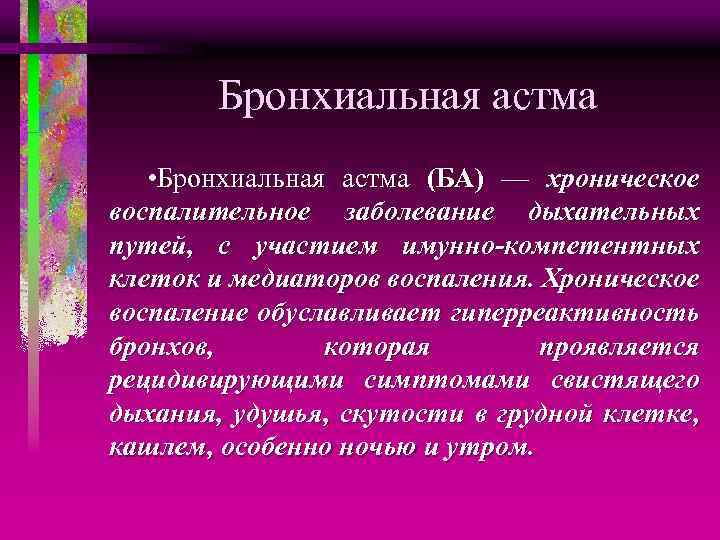 Бронхиальная астма

•Бронхиальная астма (БА) — хроническое воспалительное заболевание дыхательных путей, с участием имунно-компетентных клеток и медиаторов воспаления. Хроническое воспаление обуславливает гиперреактивность бронхов, которая проявляется рецидивирующими симптомами свистящего дыхания, удушья, скутости в грудной клетке, кашлем, особенно ночью и утром.